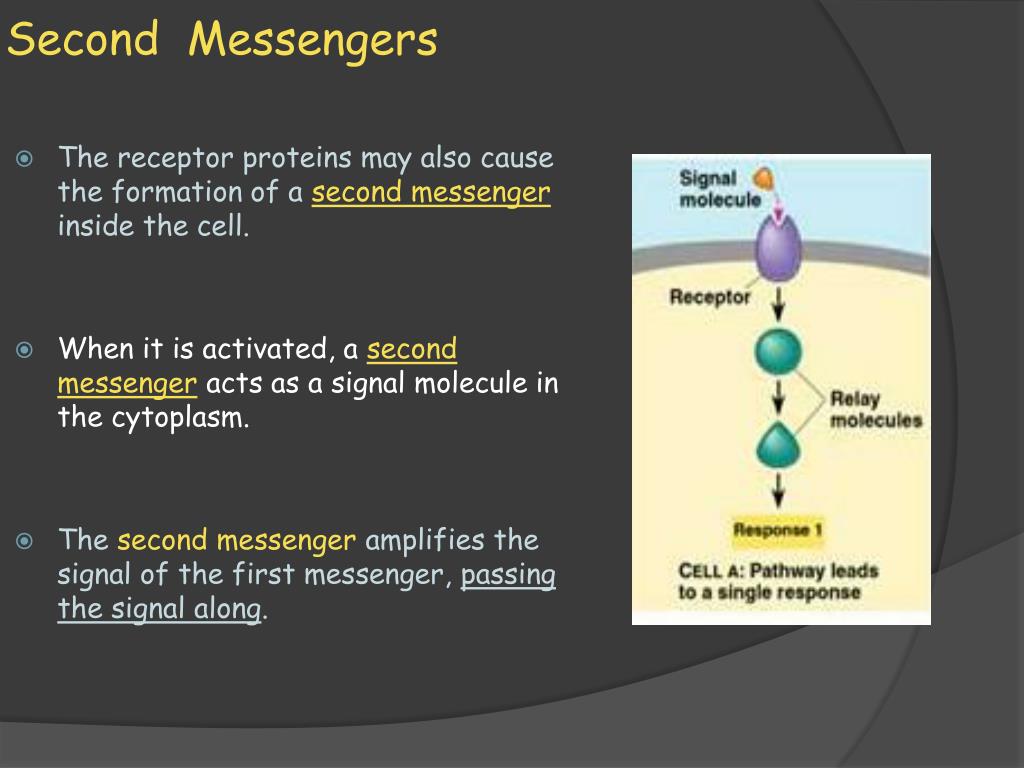 Second Messengers

The receptor proteins may also cause the formation of a second messenger inside the cell.

When it is activated, a second messenger acts as a signal molecule in the cytoplasm.

The second messenger amplifies the signal of the first messenger, passing the signal along.

Signal molecule

Receptor

Relay molecules

Response 1

CELL A: Pathway leads to a single response